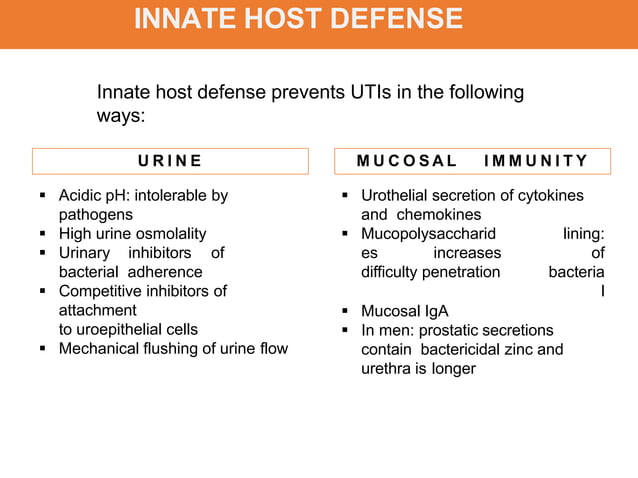 INNATE HOST DEFENSE

Innate host defense prevents UTIs in the following ways:

URINE

▪ Acidic pH: intolerable by pathogens
▪ High urine osmolality
▪ Urinary inhibitors of bacterial adherence
▪ Competitive inhibitors of attachment to uroepithelial cells
▪ Mechanical flushing of urine flow

MUCOSAL IMMUNITY

▪ Urothelial secretion of cytokines and chemokines
▪ Mucopolysaccharid lining: es increases of difficulty penetration bacteria l
▪ Mucosal IgA
▪ In men: prostatic secretions contain bactericidal zinc and urethra is longer